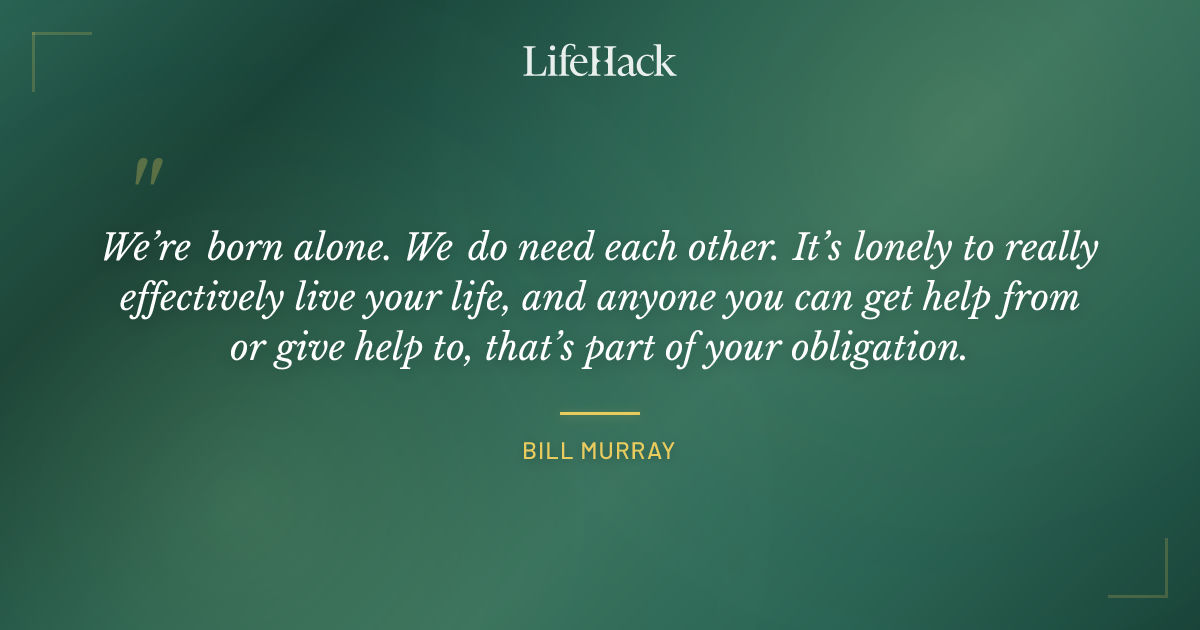 LifeHack

"

We're born alone. We do need each other. It's lonely to really effectively live your life, and anyone you can get help from or give help to, that's part of your obligation.

BILL MURRAY